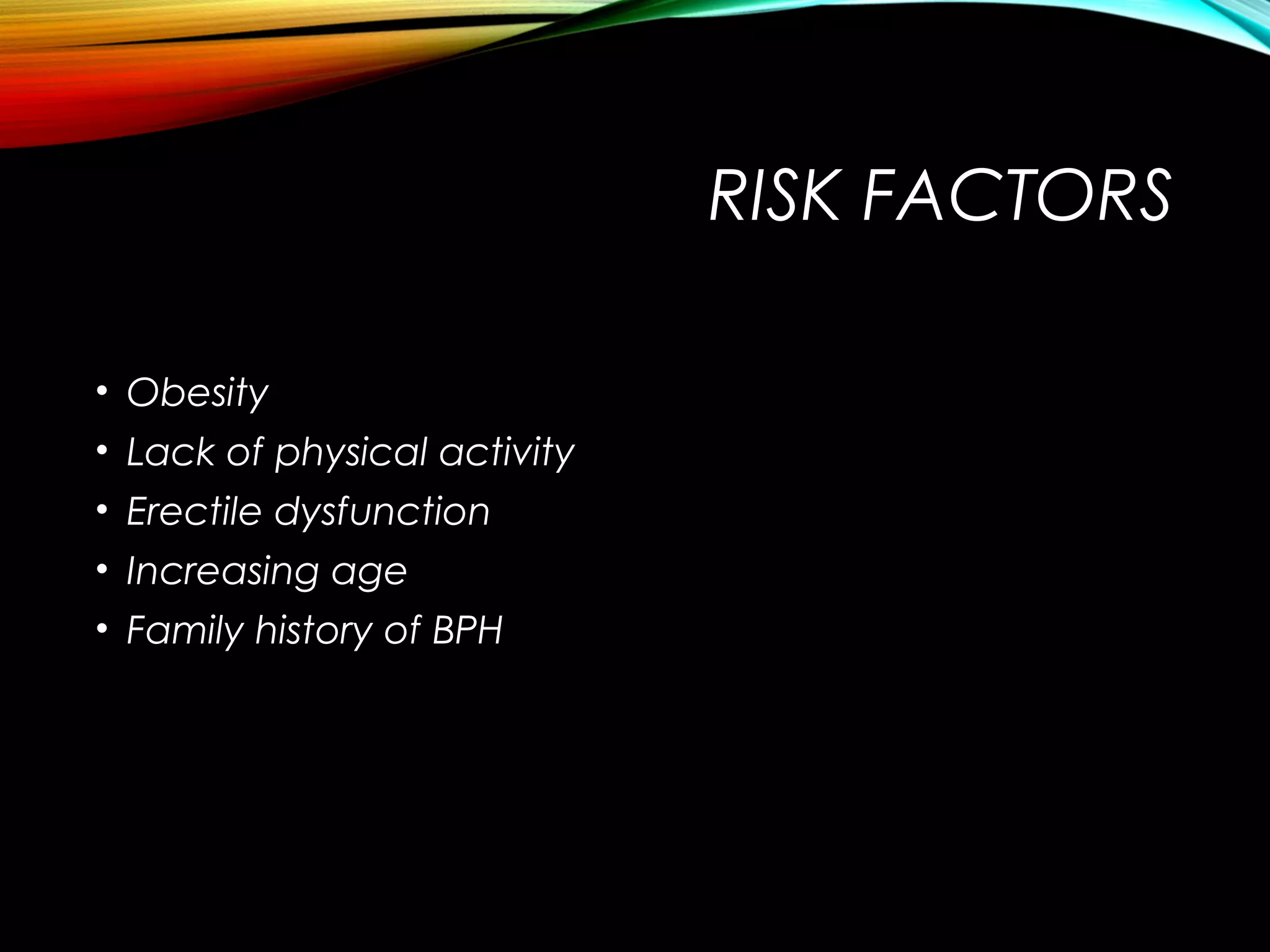 RISK FACTORS

• Obesity
• Lack of physical activity
• Erectile dysfunction
• Increasing age
• Family history of BPH